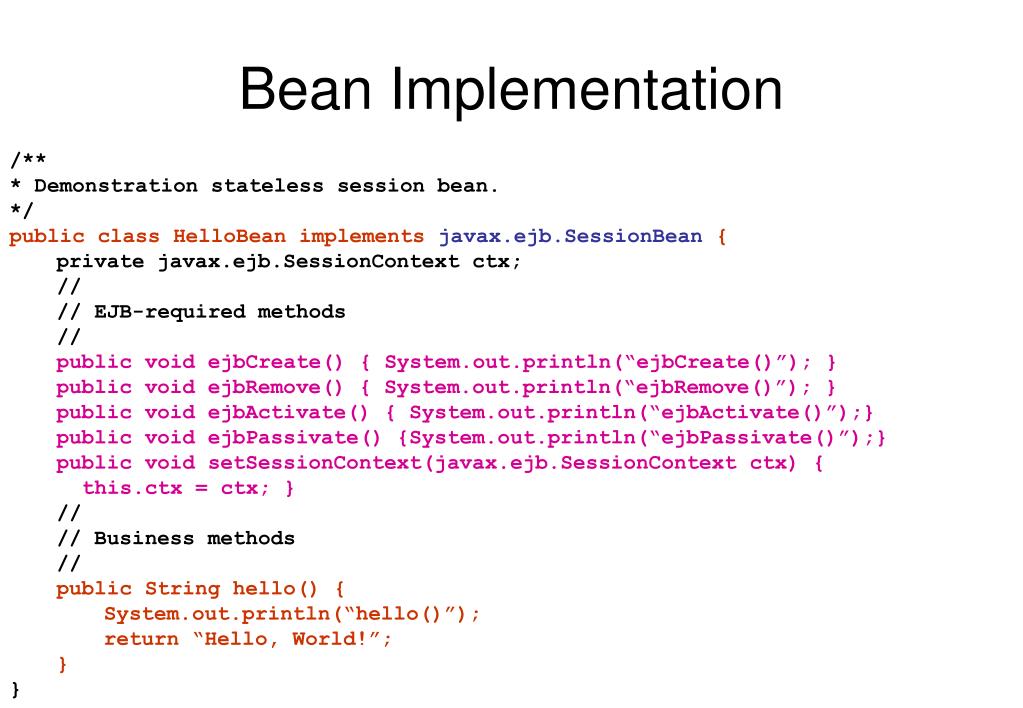 Bean Implementation

/**
* Demonstration stateless session bean.
*/
public class HelloBean implements javax.ejb.SessionBean {
private javax.ejb.SessionContext ctx;
//
// EJB-required methods
//
public void ejbCreate() { System.out.println(“ejbCreate()”); }
public void ejbRemove() { System.out.println(“ejbRemove()”); }
public void ejbActivate() { System.out.println(“ejbActivate()”);}
public void ejbPassivate() {System.out.println(“ejbPassivate()”);}
public void setSessionContext(javax.ejb.SessionContext ctx) {
this.ctx = ctx; }
//
// Business methods
//
public String hello() {
System.out.println(“hello()”);
return “Hello, World!”;
}
}